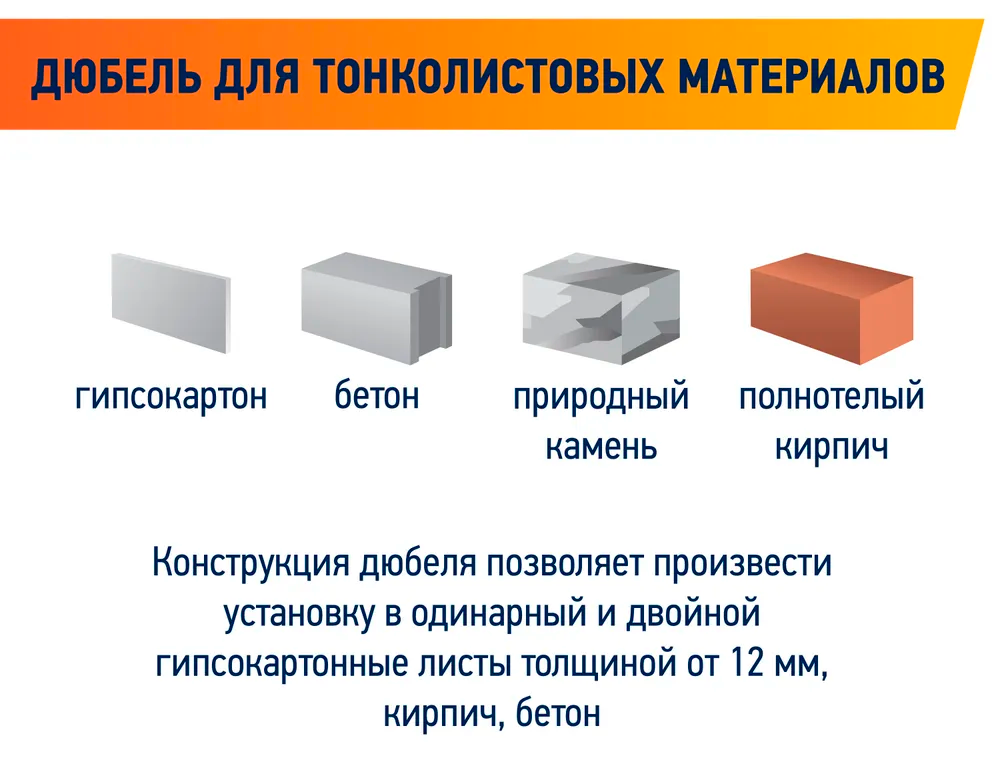 ДЮБЕЛЬ ДЛЯ ТОНКОЛИСТОВЫХ МАТЕРИАЛОВ

гипсокартон

бетон

природный камень

полнотелый кирпич

Конструкция дюбеля позволяет произвести установку в одинарный и двойной гипсокартонные листы толщиной от 12 мм, кирпич, бетон